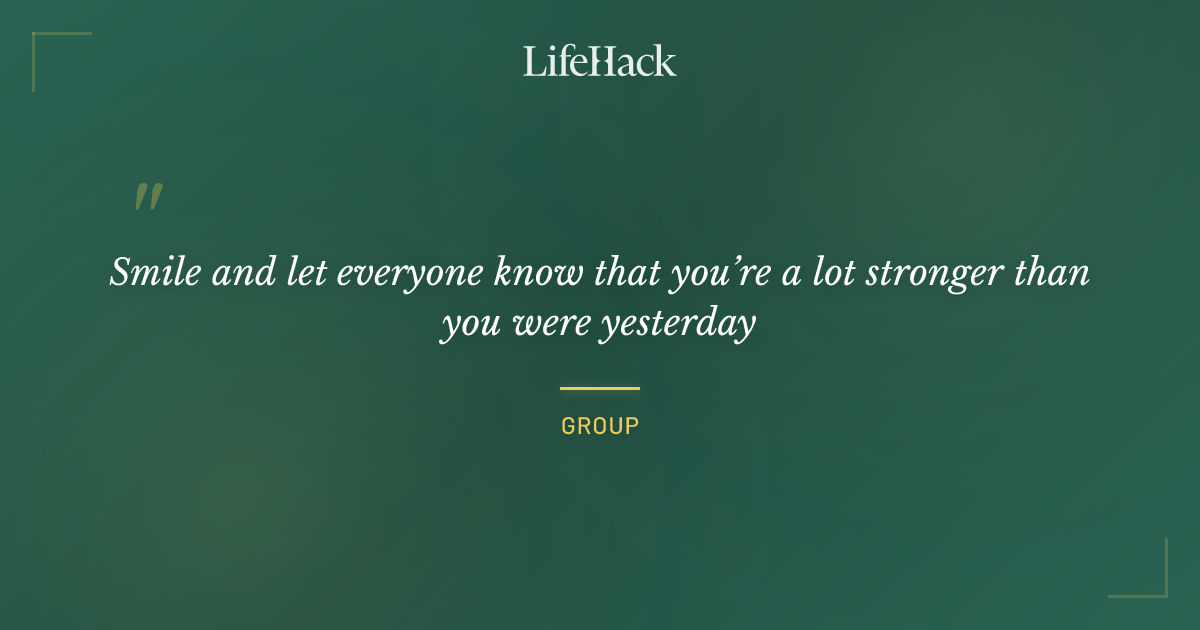 LifeHack

"

Smile and let everyone know that you're a lot stronger than you were yesterday

GROUP